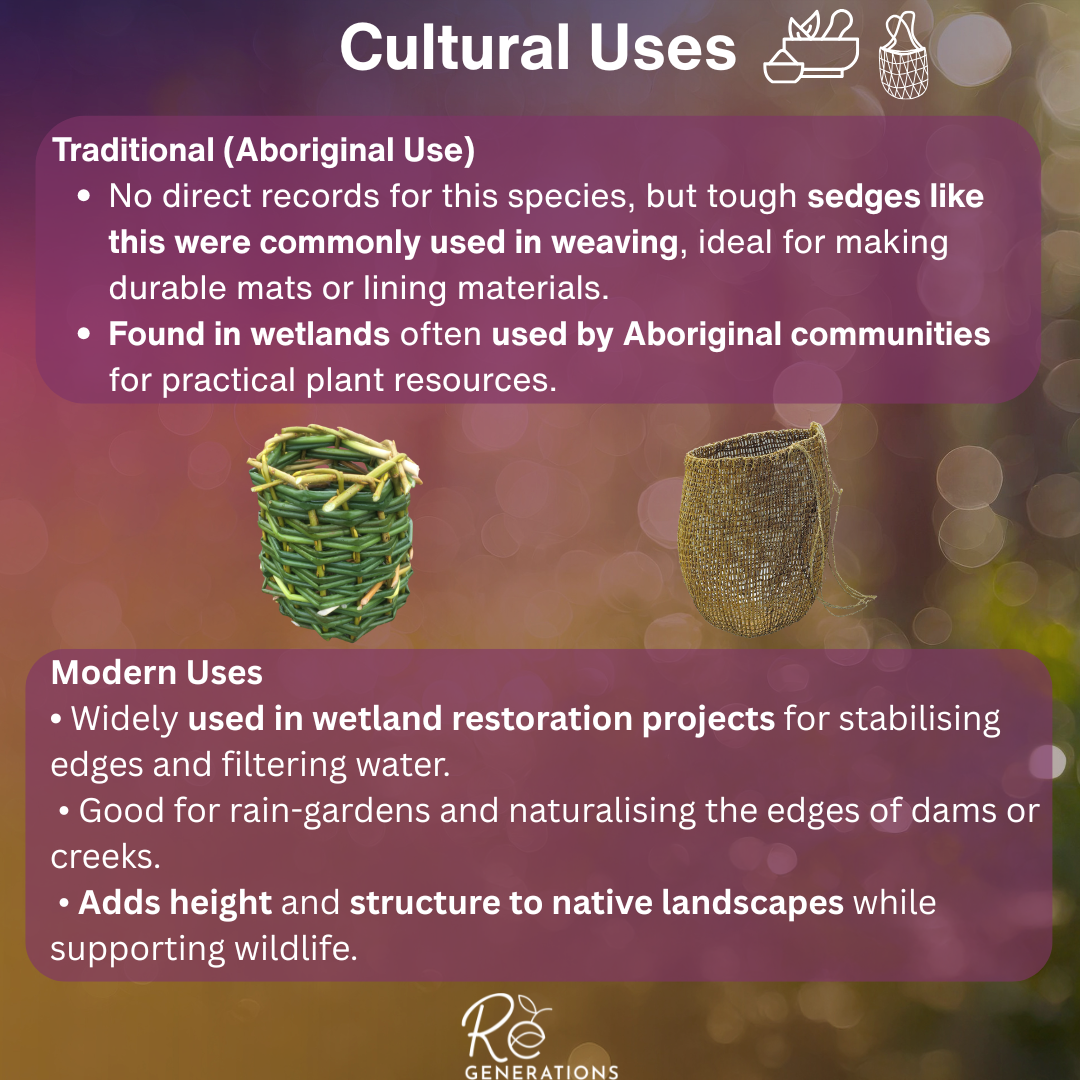 Cultural Uses

Traditional (Aboriginal Use)
• No direct records for this species, but tough sedges like this were commonly used in weaving, ideal for making durable mats or lining materials.
• Found in wetlands often used by Aboriginal communities for practical plant resources.

Modern Uses
• Widely used in wetland restoration projects for stabilising edges and filtering water.
• Good for rain-gardens and naturalising the edges of dams or creeks.
• Adds height and structure to native landscapes while supporting wildlife.

Re GENERATIONS